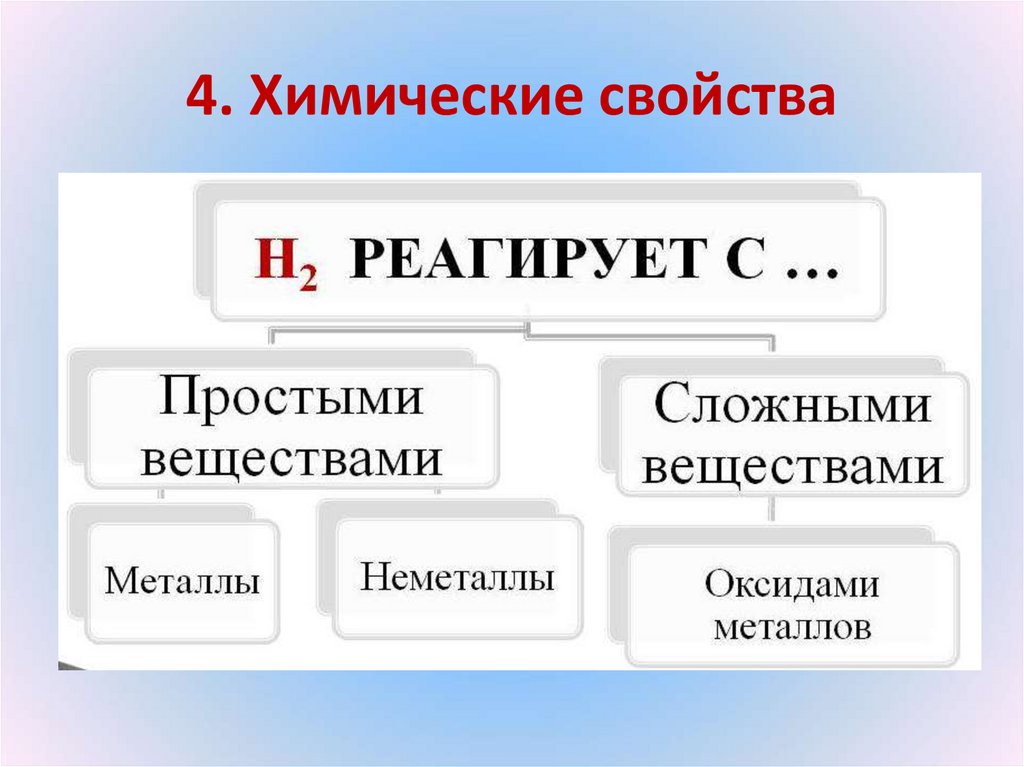 4. Химические свойства

$H_2$ РЕАГИРУЕТ С …

Простыми веществами

Сложными веществами

Металлы

Неметаллы

Оксидами металлов